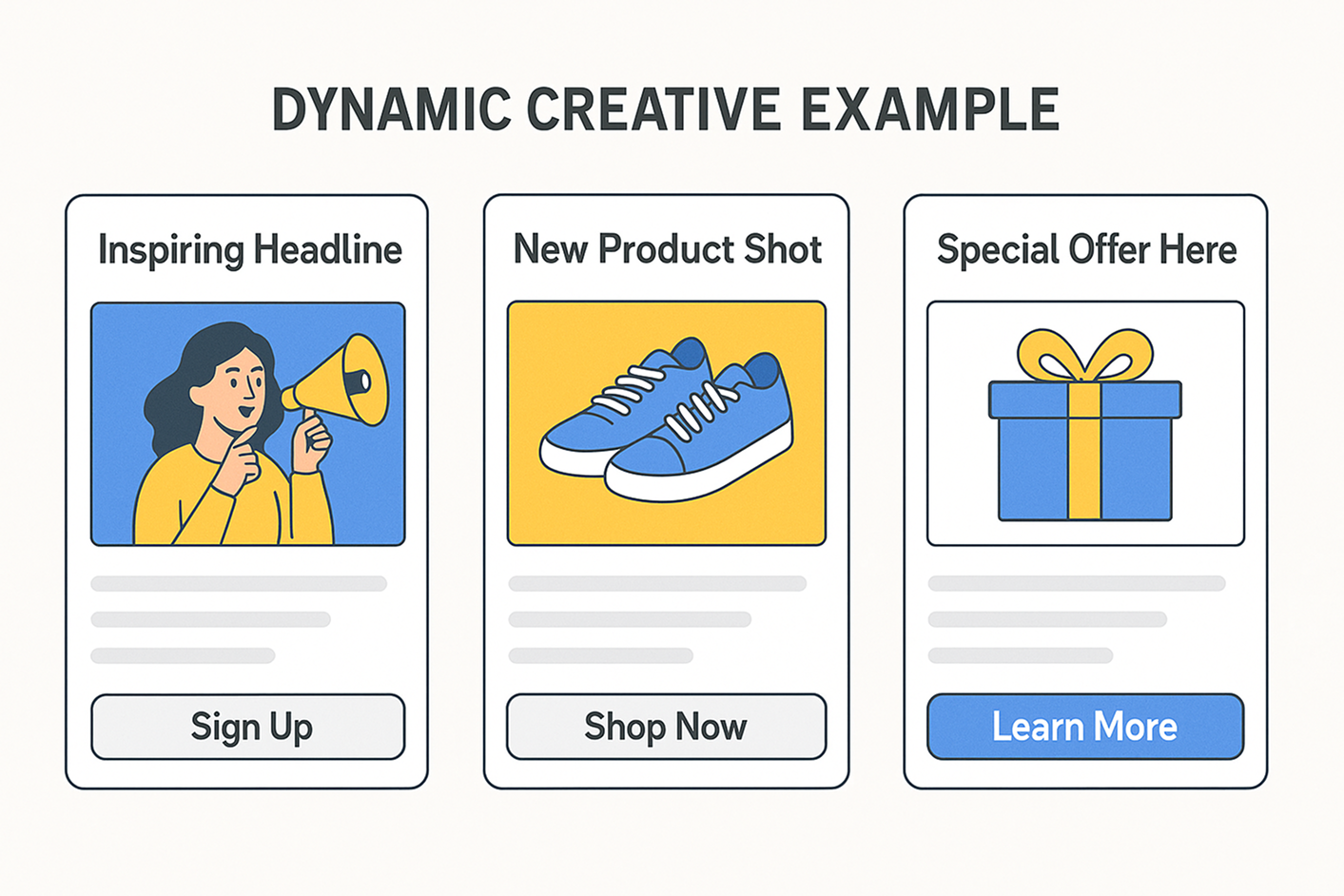 DYNAMIC CREATIVE EXAMPLE

Inspiring Headline

Sign Up

New Product Shot

Shop Now

Special Offer Here

Learn More